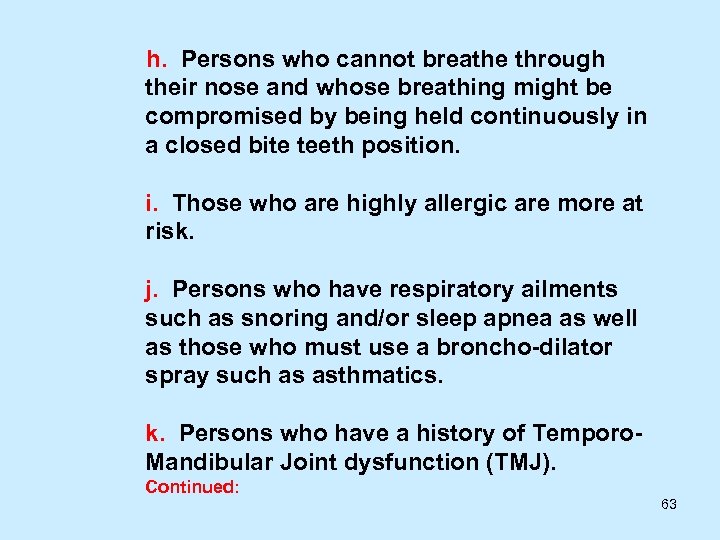 h. Persons who cannot breathe through their nose and whose breathing might be compromised by being held continuously in a closed bite teeth position.

i. Those who are highly allergic are more at risk.

j. Persons who have respiratory ailments such as snoring and/or sleep apnea as well as those who must use a broncho-dilator spray such as asthmatics.

k. Persons who have a history of Temporo-Mandibular Joint dysfunction (TMJ).

Continued:

63